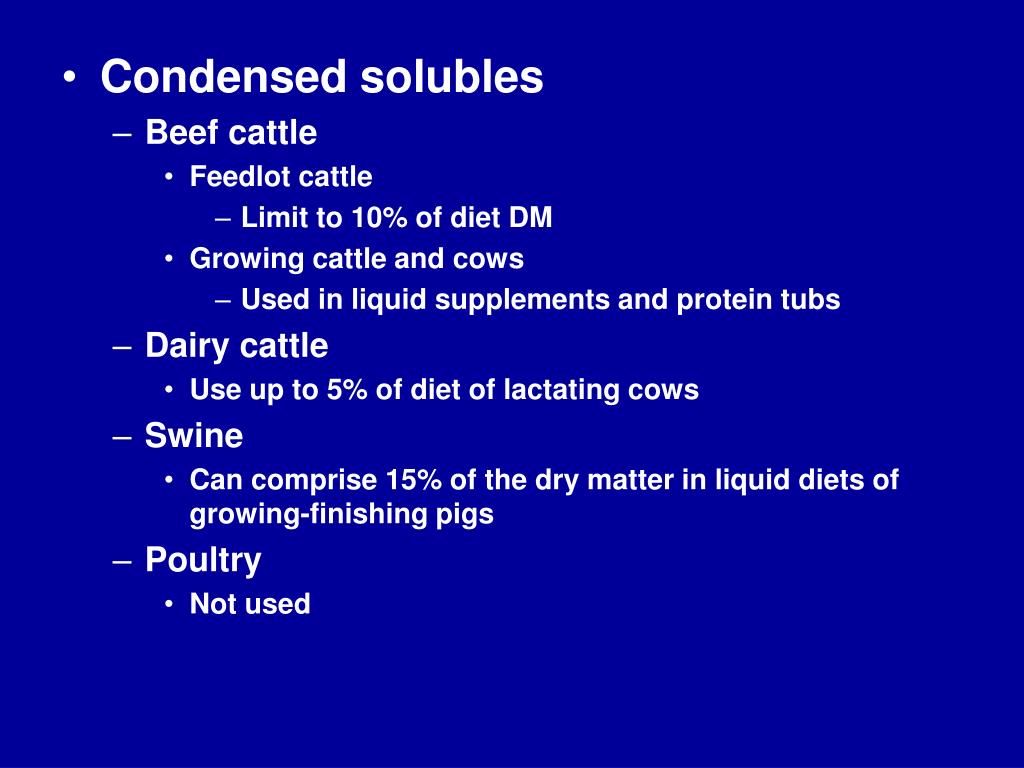 • Condensed solubles
– Beef cattle
• Feedlot cattle
– Limit to 10% of diet DM
• Growing cattle and cows
– Used in liquid supplements and protein tubs
– Dairy cattle
• Use up to 5% of diet of lactating cows
– Swine
• Can comprise 15% of the dry matter in liquid diets of growing-finishing pigs
– Poultry
• Not used